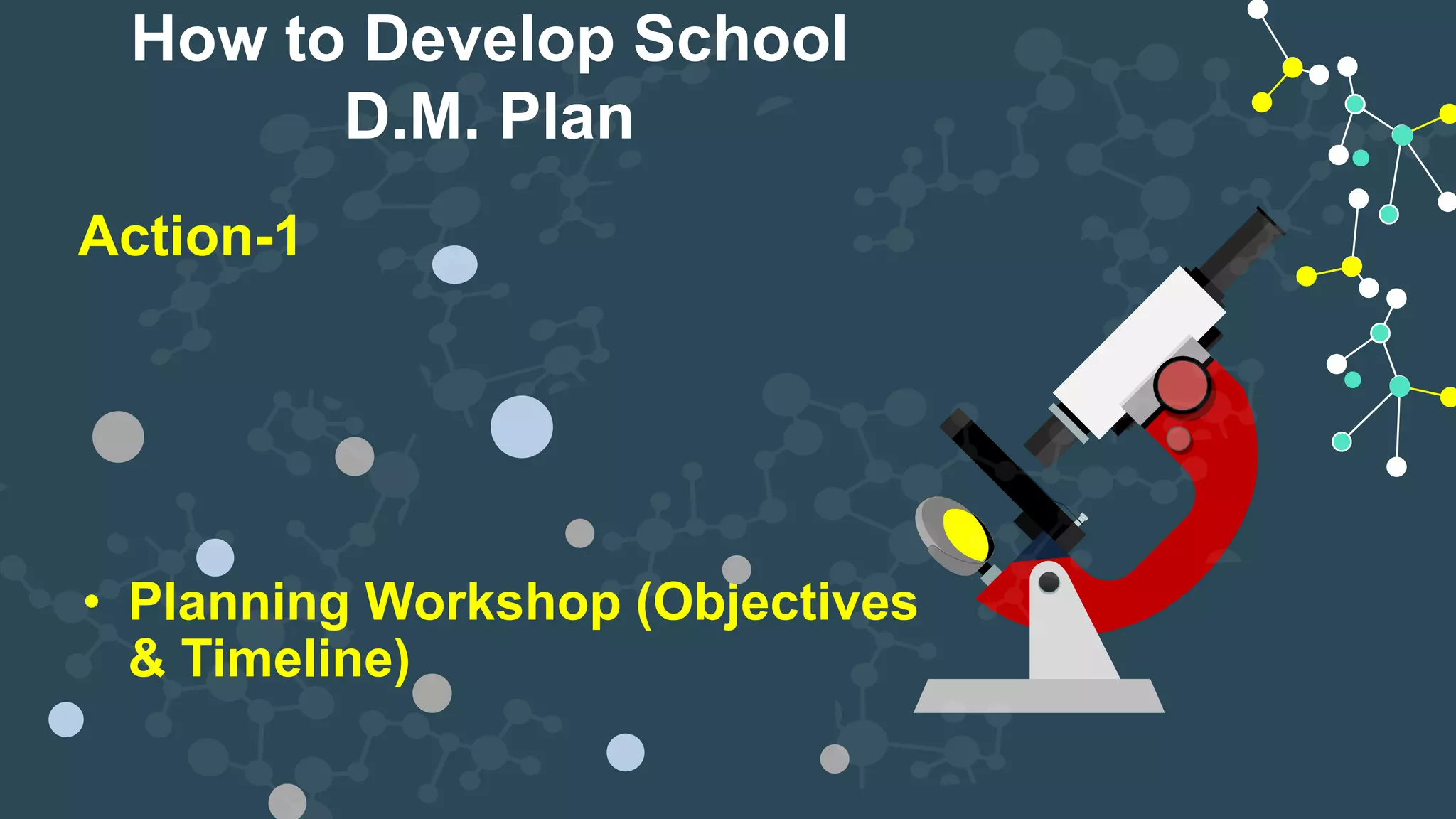 How to Develop School D.M. Plan

Action-1

• Planning Workshop (Objectives & Timeline)